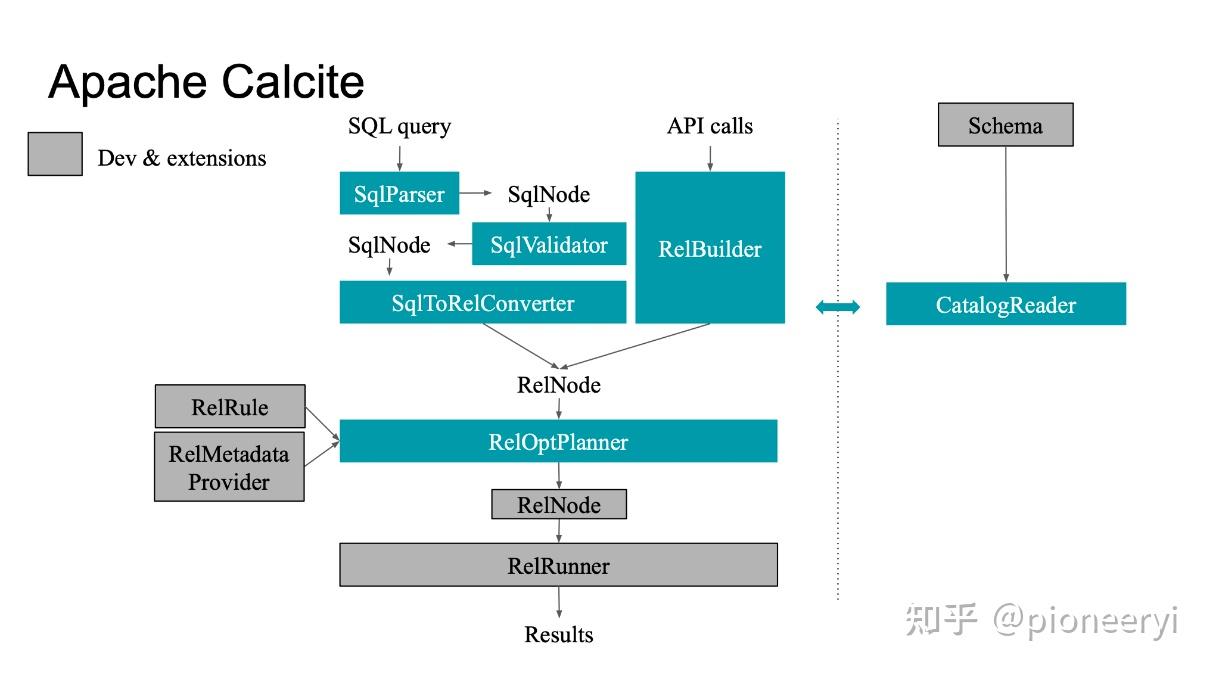 Apache Calcite

Dev & extensions

SQL query

SqlParser

SqlNode

SqlNode

SqlValidator

SqlToRelConverter

API calls

RelBuilder

Schema

CatalogReader

RelNode

RelRule

RelMetadata Provider

RelOptPlanner

RelNode

RelRunner

Results

知乎 @pioneeryi